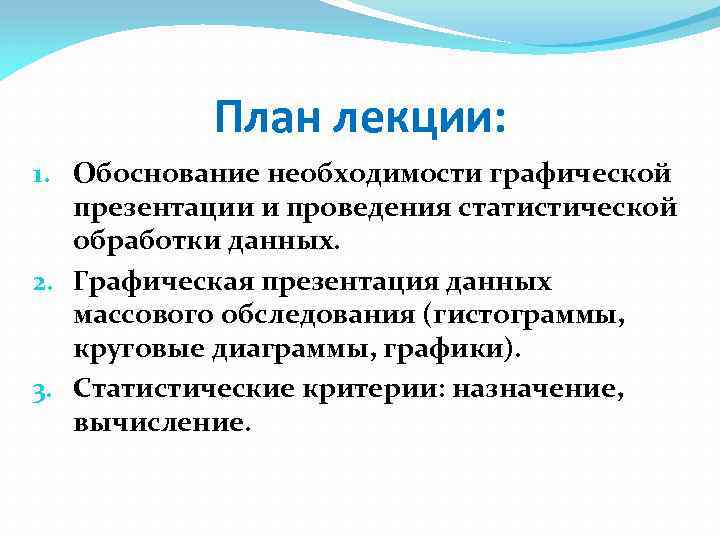 План лекции:

1. Обоснование необходимости графической презентации и проведения статистической обработки данных.
2. Графическая презентация данных массового обследования (гистограммы, круговые диаграммы, графики).
3. Статистические критерии: назначение, вычисление.